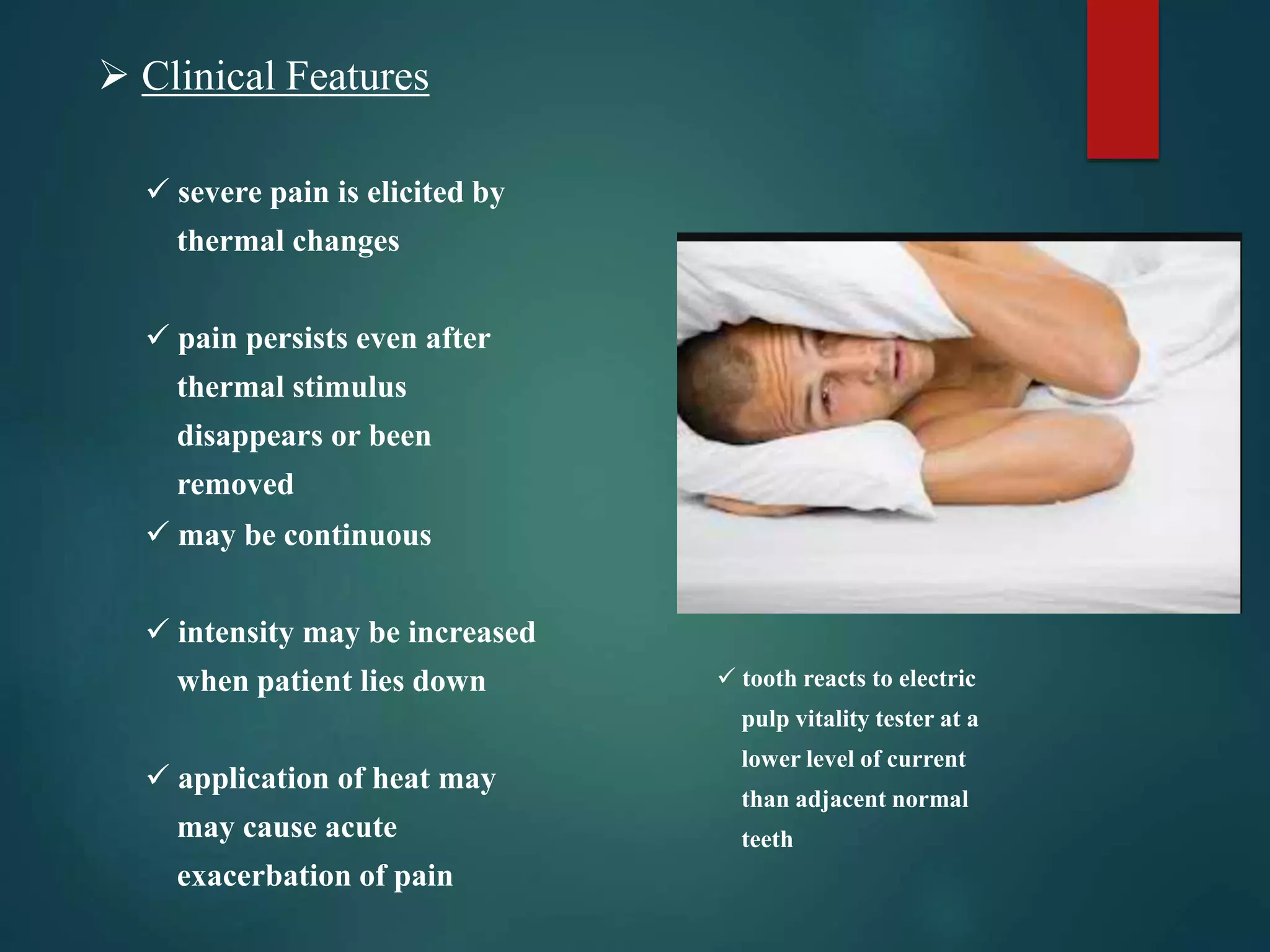 ➢ Clinical Features

✓ severe pain is elicited by thermal changes

✓ pain persists even after thermal stimulus disappears or been removed

✓ may be continuous

✓ intensity may be increased when patient lies down

✓ application of heat may may cause acute exacerbation of pain

✓ tooth reacts to electric pulp vitality tester at a lower level of current than adjacent normal teeth